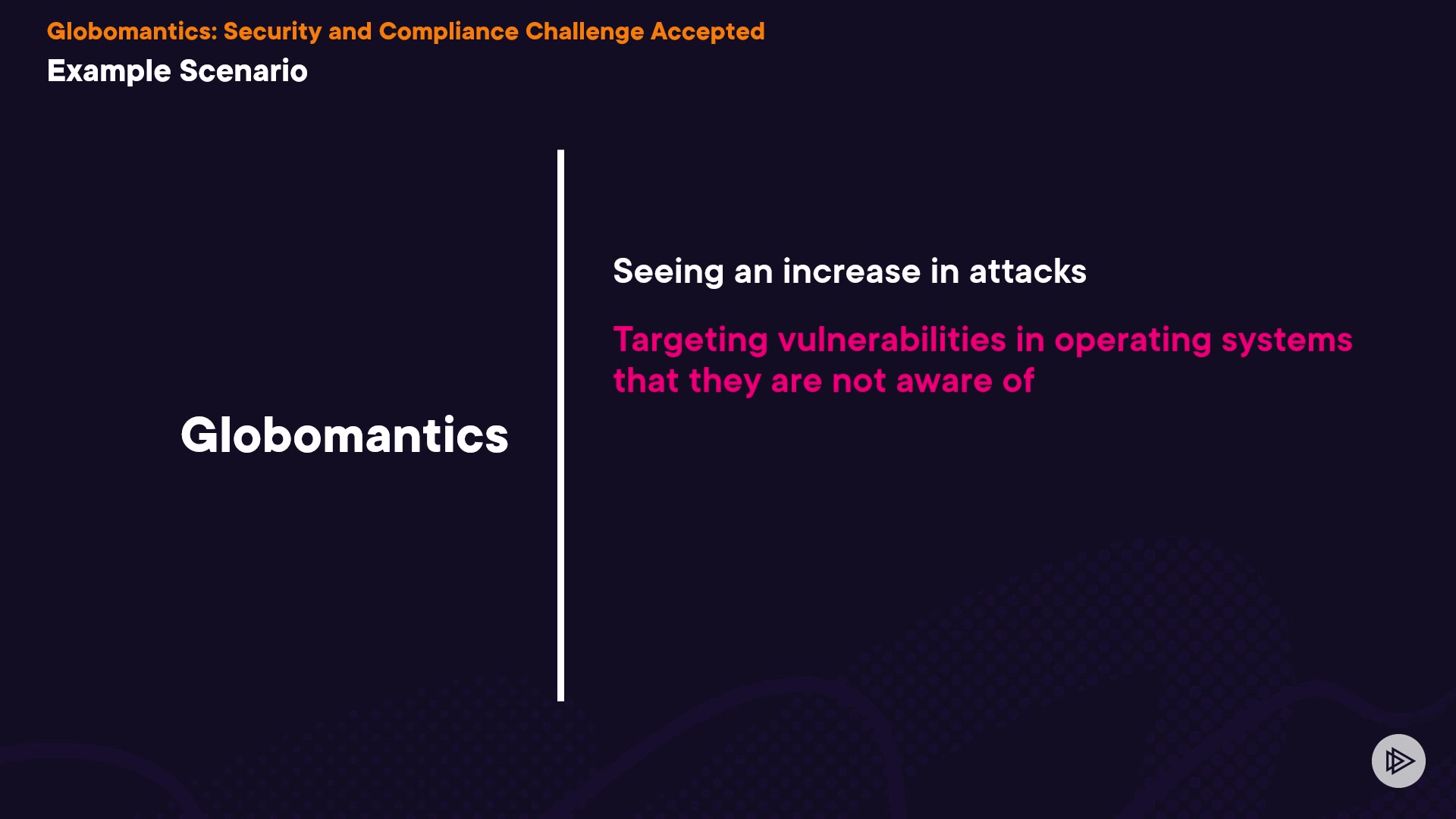 Globomantics: Security and Compliance Challenge Accepted

Example Scenario

Globomantics

Seeing an increase in attacks

Targeting vulnerabilities in operating systems that they are not aware of